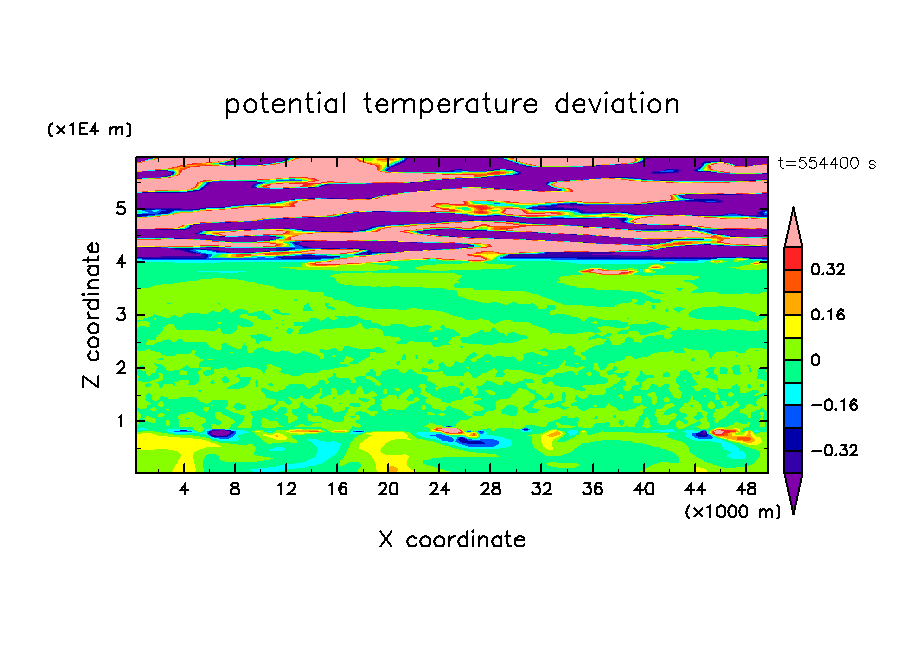 potential temperature deviation

(x1E4 m)

t=554400 s

Z coordinate

5
4
3
2
1

0.32
0.16
0
−0.16
−0.32

4 8 12 16 20 24 28 32 36 40 44 48

(x1000 m)

X coordinate